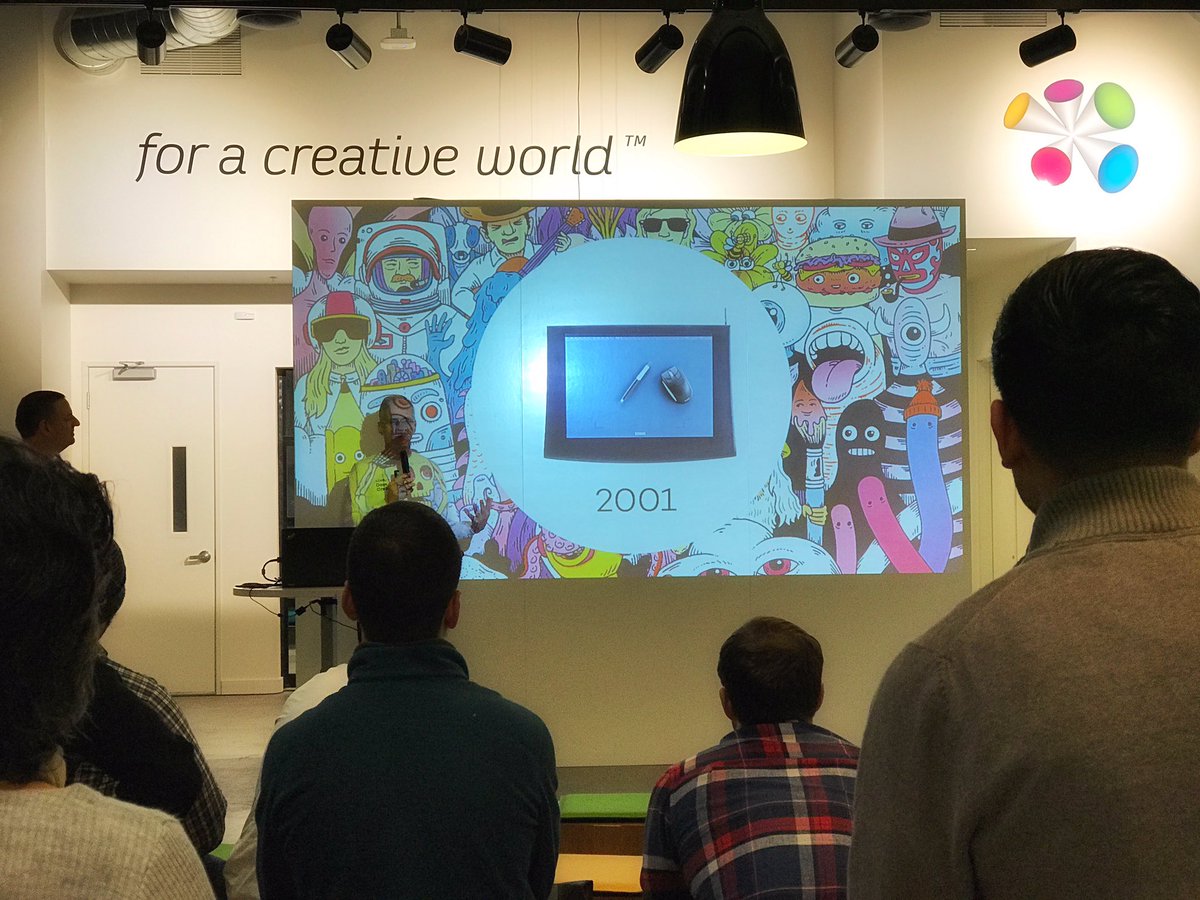 for a creative world™

2001